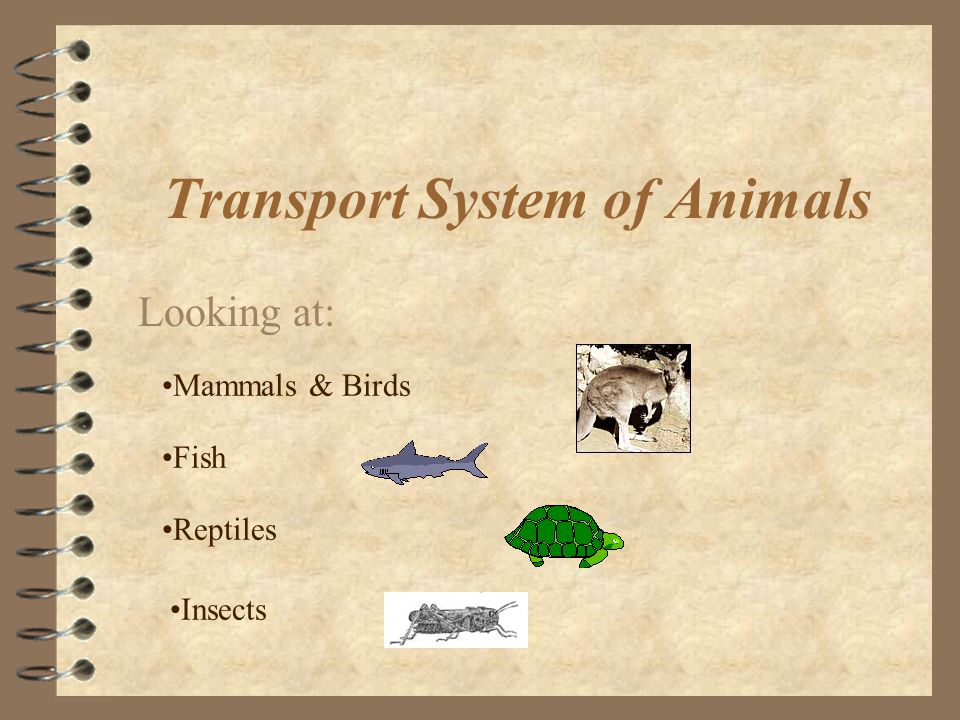 Transport System of Animals

Looking at:

•Mammals & Birds

•Fish

•Reptiles

•Insects